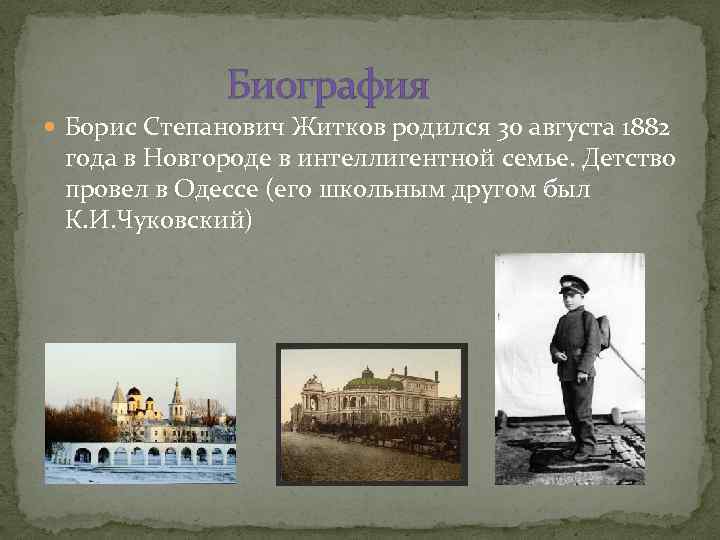 Биография

Борис Степанович Житков родился 30 августа 1882 года в Новгороде в интеллигентной семье. Детство провел в Одессе (его школьным другом был К.И.Чуковский)